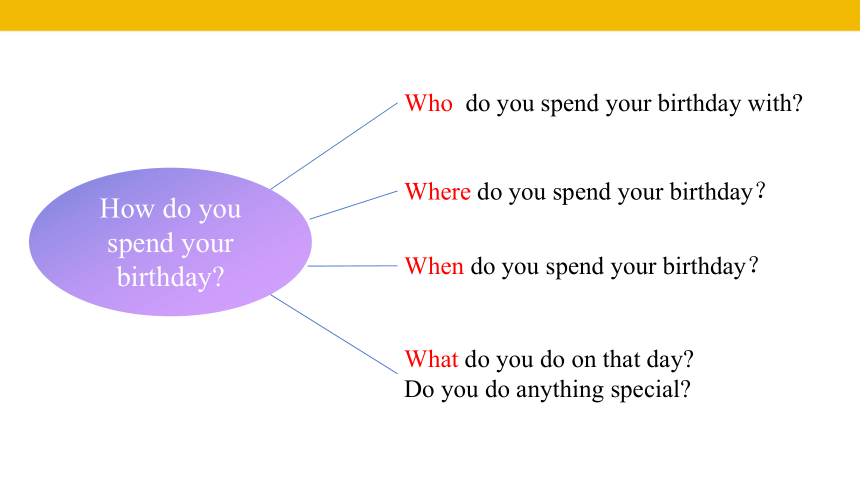 How do you spend your birthday?

Who do you spend your birthday with?

Where do you spend your birthday？

When do you spend your birthday？

What do you do on that day?
Do you do anything special?